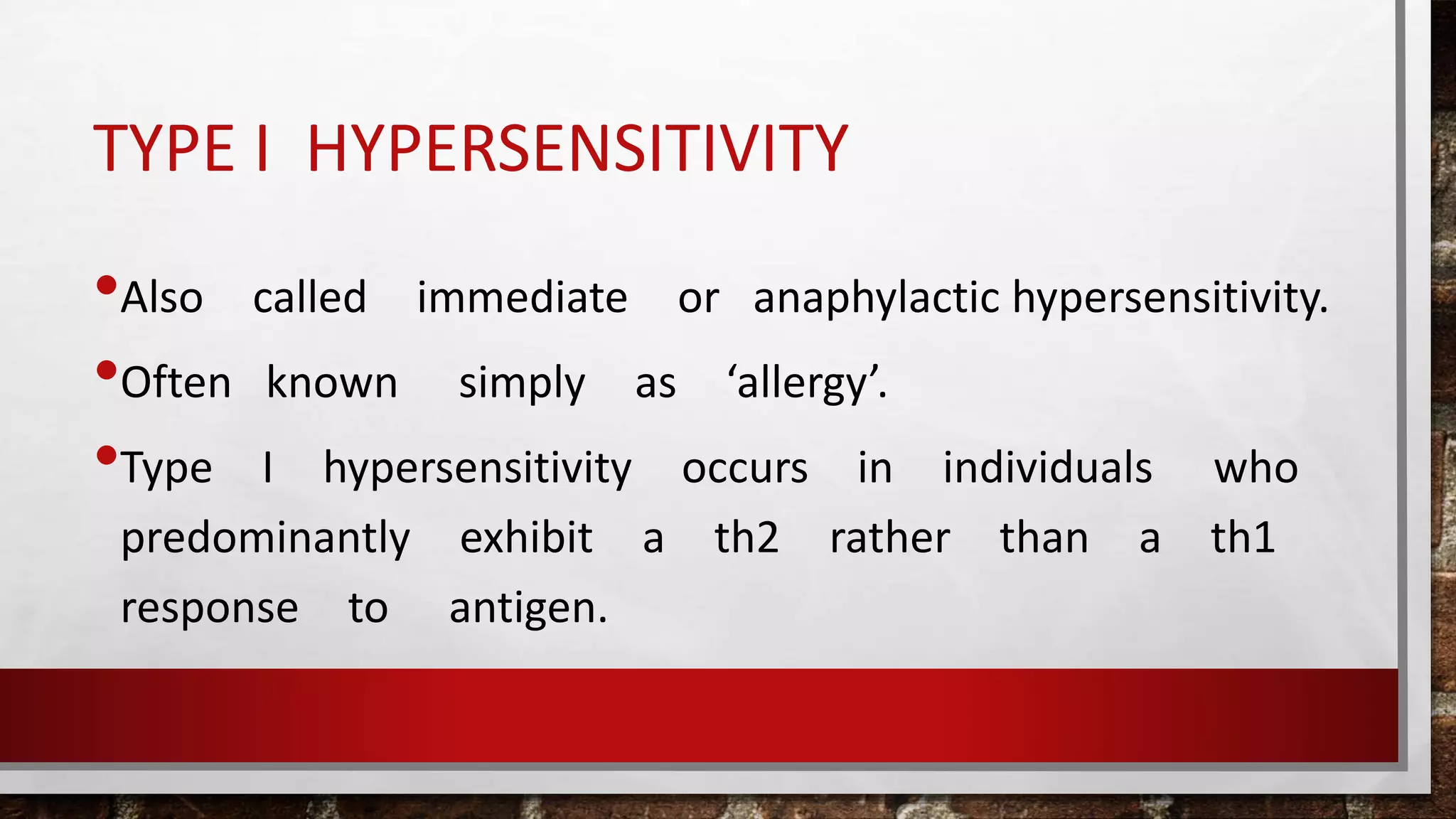 TYPE I HYPERSENSITIVITY

• Also called immediate or anaphylactic hypersensitivity.

• Often known simply as ‘allergy’.

• Type I hypersensitivity occurs in individuals who predominantly exhibit a th2 rather than a th1 response to antigen.